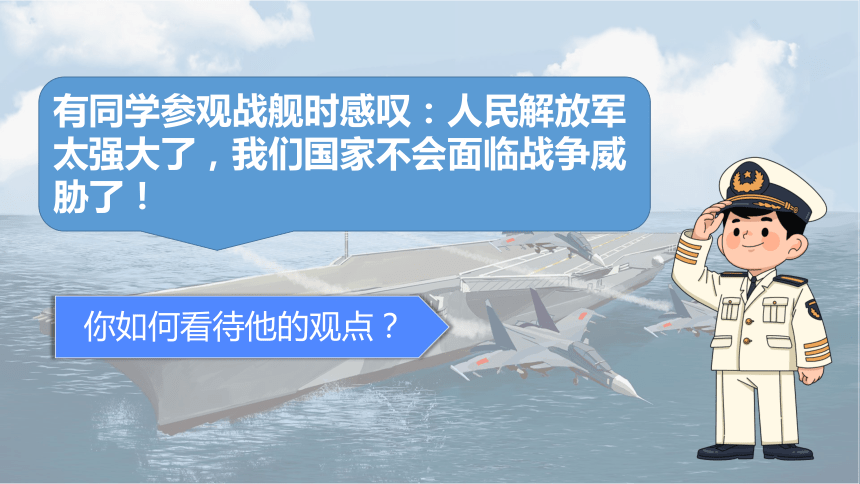 有同学参观战舰时感叹：人民解放军太强大了，我们国家不会面临战争威胁了！

你如何看待他的观点？